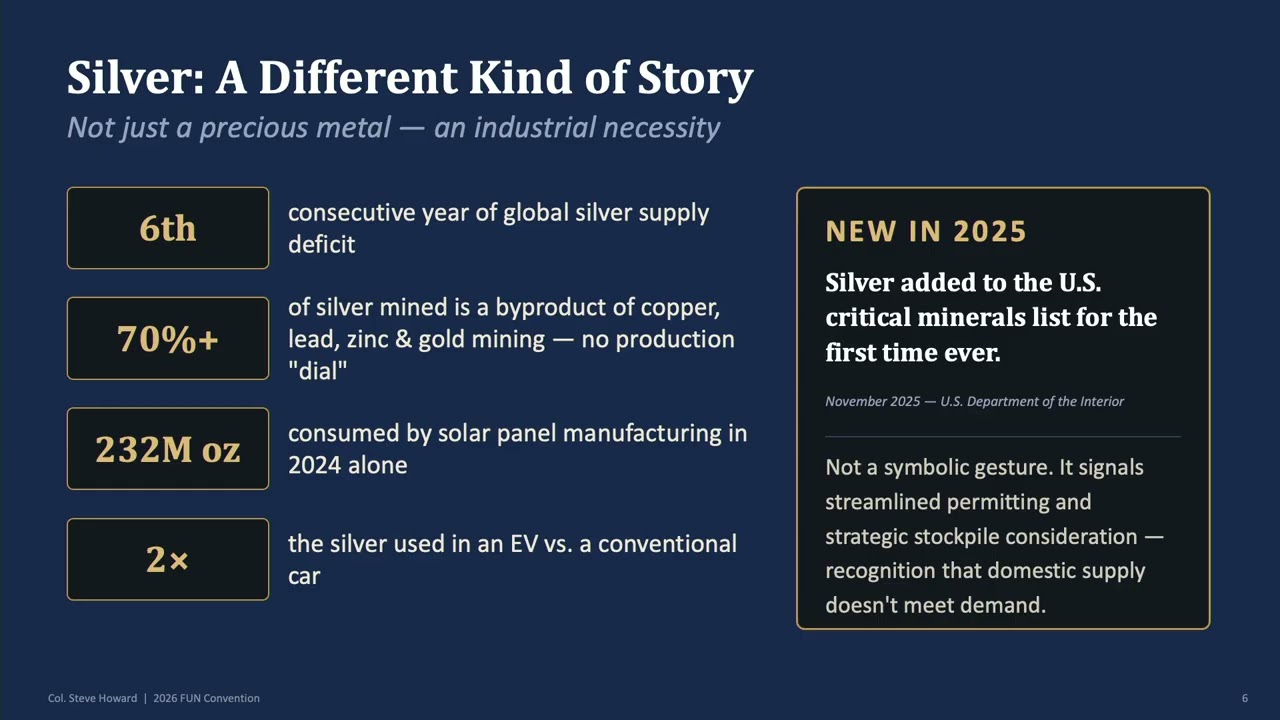 Silver: A Different Kind of Story

Not just a precious metal — an industrial necessity

6th

consecutive year of global silver supply deficit

70%+

of silver mined is a byproduct of copper, lead, zinc & gold mining — no production "dial"

232M oz

consumed by solar panel manufacturing in 2024 alone

2×

the silver used in an EV vs. a conventional car

NEW IN 2025

Silver added to the U.S. critical minerals list for the first time ever.

November 2025 — U.S. Department of the Interior

Not a symbolic gesture. It signals streamlined permitting and strategic stockpile consideration — recognition that domestic supply doesn't meet demand.

Col. Steve Howard | 2026 FUN Convention

6